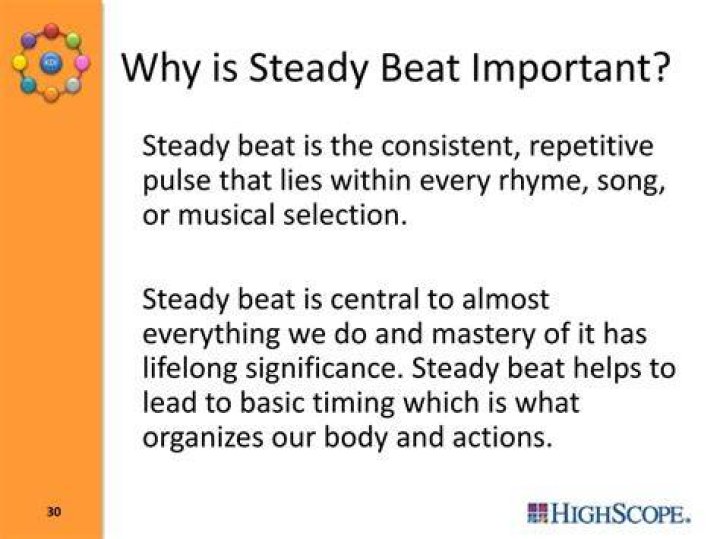 Why is Steady Beat Important?

Steady beat is the consistent, repetitive pulse that lies within every rhyme, song, or musical selection.

Steady beat is central to almost everything we do and mastery of it has lifelong significance. Steady beat helps to lead to basic timing which is what organizes our body and actions.

30

HIGHSCOPE.